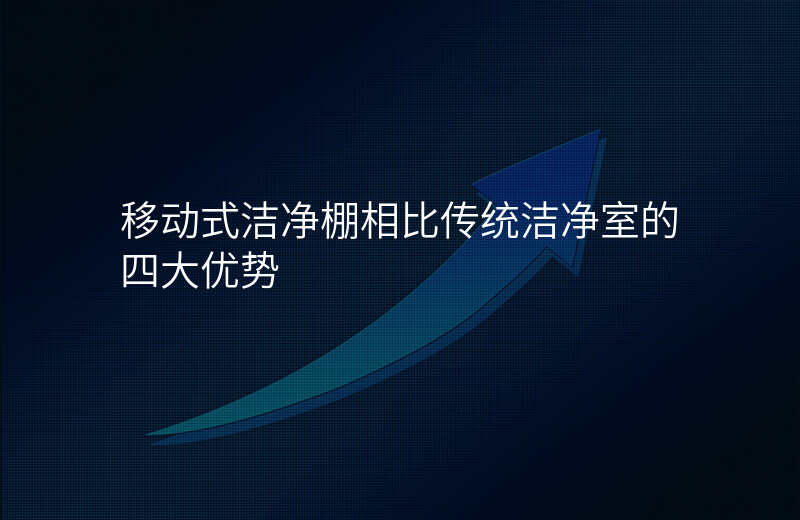 移动式洁净棚相比传统洁净室的四大优势